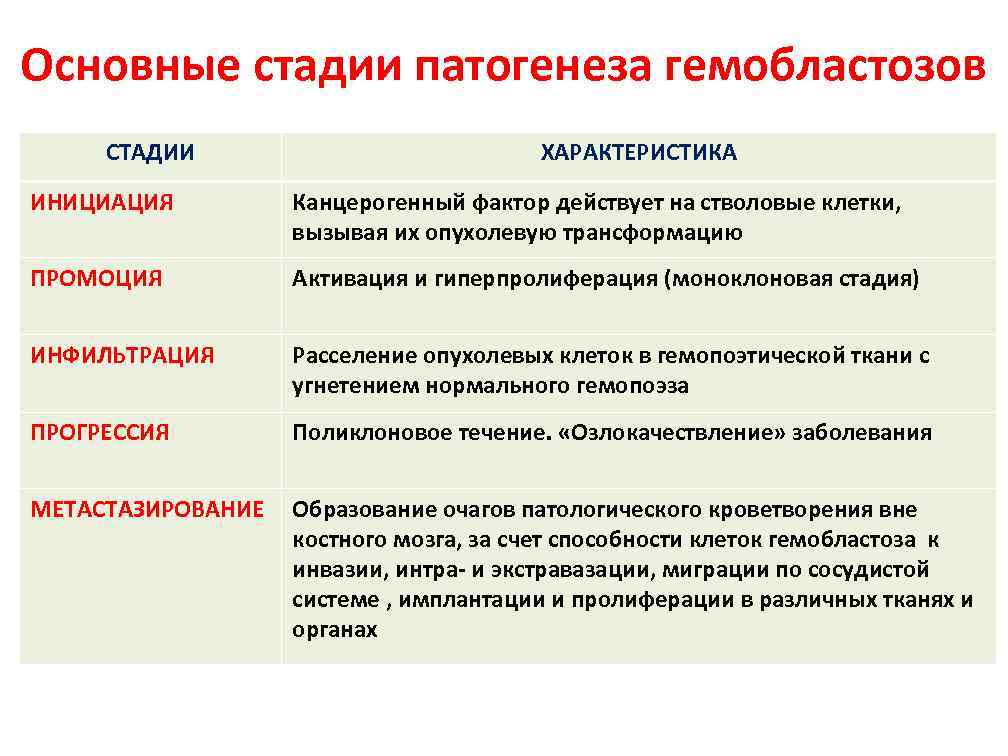 Основные стадии патогенеза гемобластозов

| СТАДИИ | ХАРАКТЕРИСТИКА |
|---|---|
| ИНИЦИАЦИЯ | Канцерогенный фактор действует на стволовые клетки, вызывая их опухолевую трансформацию |
| ПРОМОЦИЯ | Активация и гиперпролиферация (моноклоновая стадия) |
| ИНФИЛЬТРАЦИЯ | Расселение опухолевых клеток в гемопоэтической ткани с угнетением нормального гемопоэза |
| ПРОГРЕССИЯ | Поликлоновое течение. «Озлокачествление» заболевания |
| МЕТАСТАЗИРОВАНИЕ | Образование очагов патологического кроветворения вне костного мозга, за счет способности клеток гемобластоза к инвазии, интра- и экстравазации, миграции по сосудистой системе , имплантации и пролиферации в различных тканях и органах |